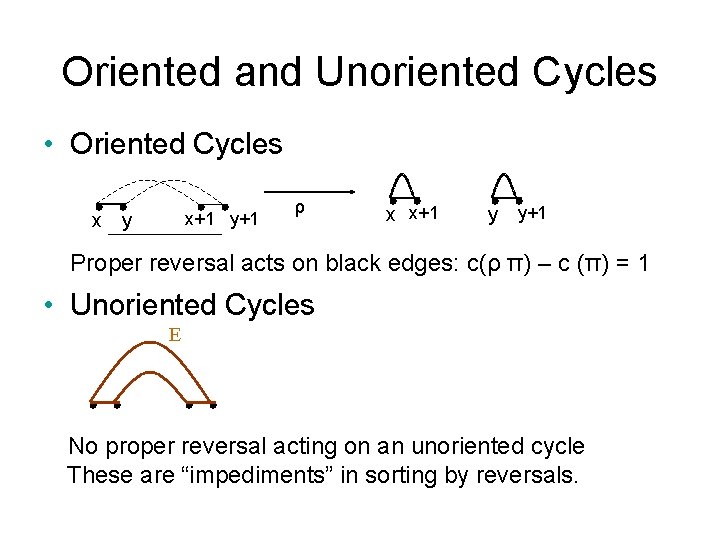 Oriented and Unoriented Cycles

• Oriented Cycles

x y x+1 y+1

ρ

x x+1

y y+1

Proper reversal acts on black edges: c(ρ π) – c (π) = 1

• Unoriented Cycles

E

No proper reversal acting on an unoriented cycle
These are “impediments” in sorting by reversals.